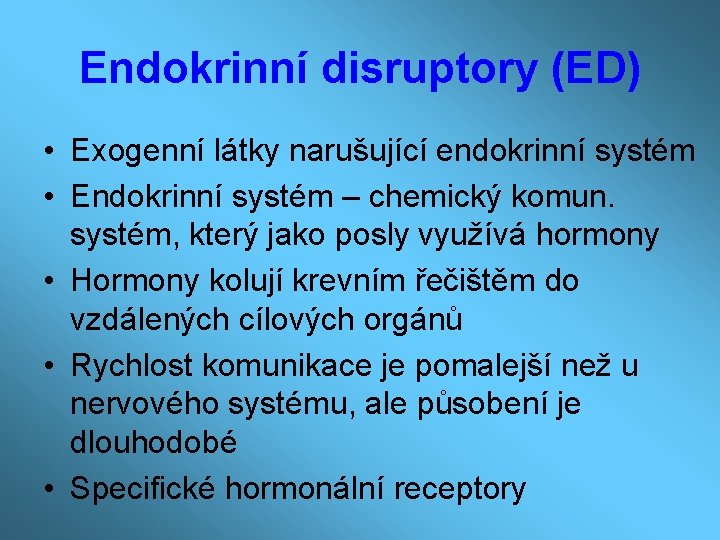 Endokrinní disruptory (ED)

• Exogenní látky narušující endokrinní systém
• Endokrinní systém – chemický komun. systém, který jako posly využívá hormony
• Hormony kolují krevním řečištěm do vzdálených cílových orgánů
• Rychlost komunikace je pomalejší než u nervového systému, ale působení je dlouhodobé
• Specifické hormonální receptory